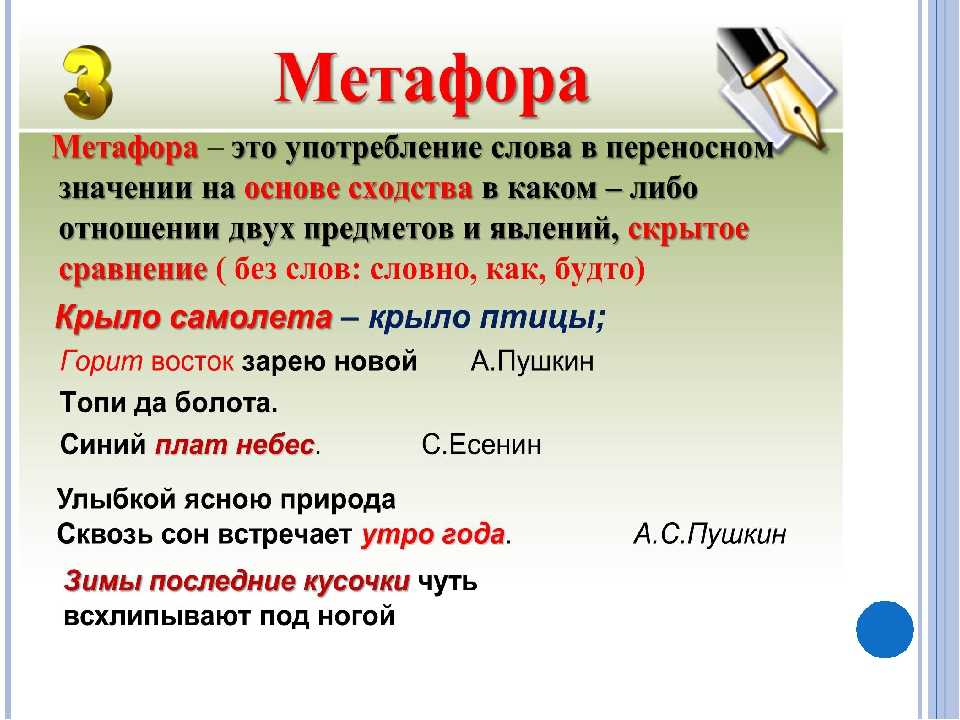 3

Метафора

Метафора – это употребление слова в переносном значении на основе сходства в каком – либо отношении двух предметов и явлений, скрытое сравнение ( без слов: словно, как, будто)

Крыло самолета – крыло птицы;

Горит восток зарею новой А.Пушкин

Топи да болота.

Синий плат небес. С.Есенин

Улыбкой ясною природа
Сквозь сон встречает утро года. А.С.Пушкин

Зимы последние кусочки чуть всхлипывают под ногой